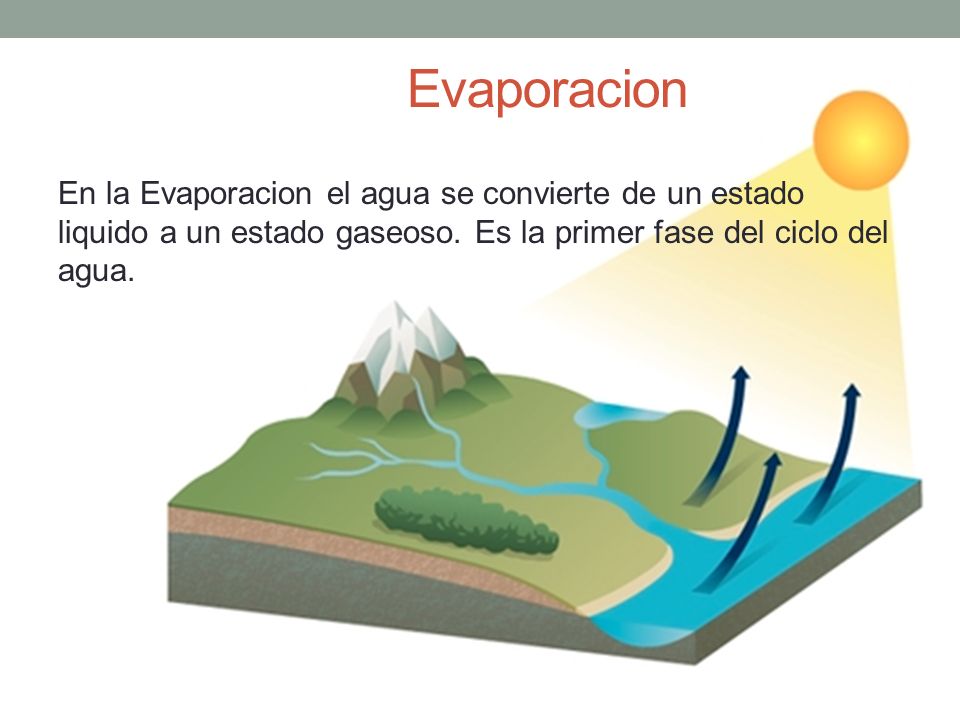 Evaporacion

En la Evaporacion el agua se convierte de un estado liquido a un estado gaseoso. Es la primer fase del ciclo del agua.